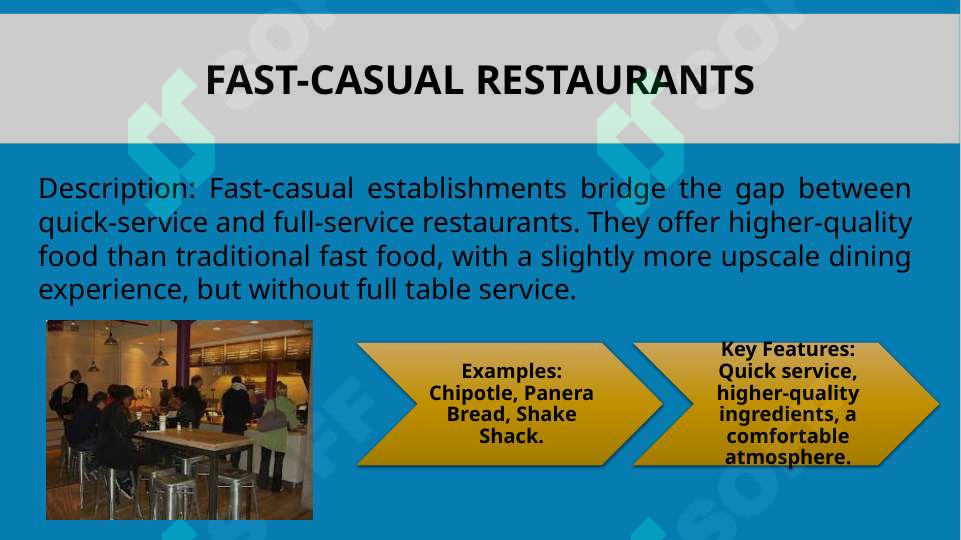 FAST-CASUAL RESTAURANTS

Description: Fast-casual establishments bridge the gap between quick-service and full-service restaurants. They offer higher-quality food than traditional fast food, with a slightly more upscale dining experience, but without full table service.

Examples: Chipotle, Panera Bread, Shake Shack.

Key Features: Quick service, higher-quality ingredients, a comfortable atmosphere.